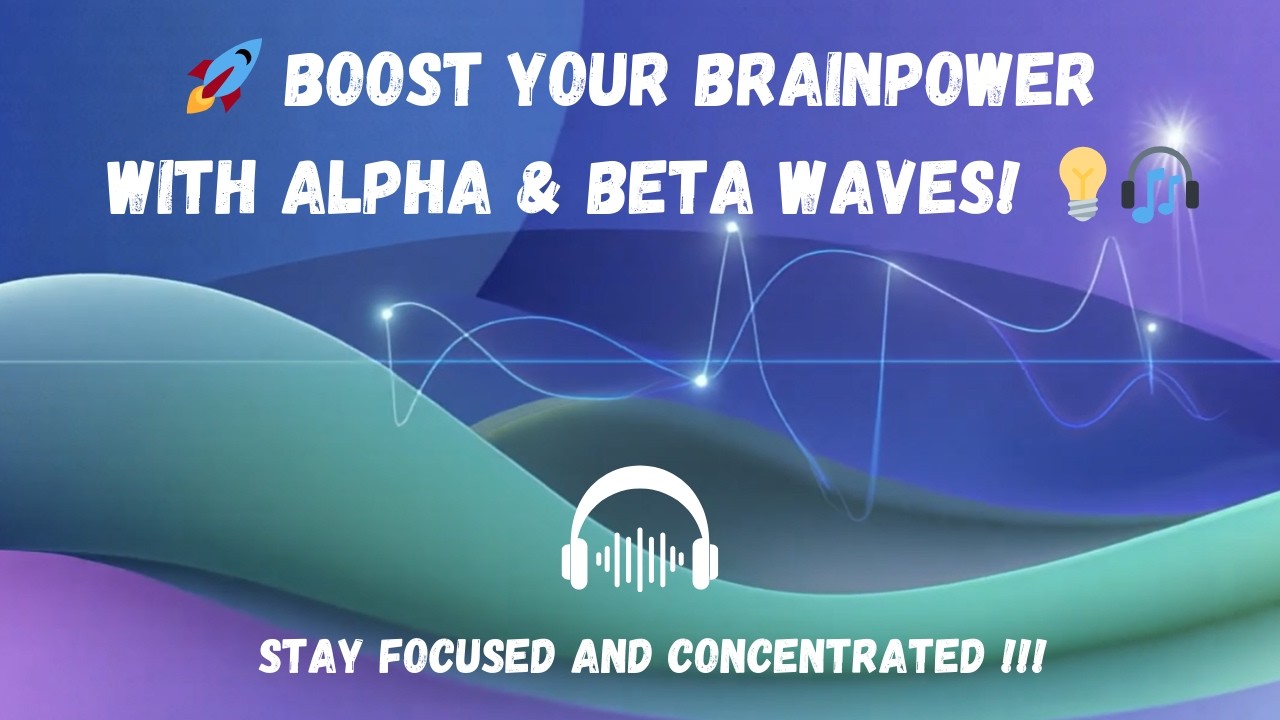 🚀 BOOST YOUR BRAINPOWER WITH ALPHA & BETA WAVES! 💡🎧

STAY FOCUSED AND CONCENTRATED !!!